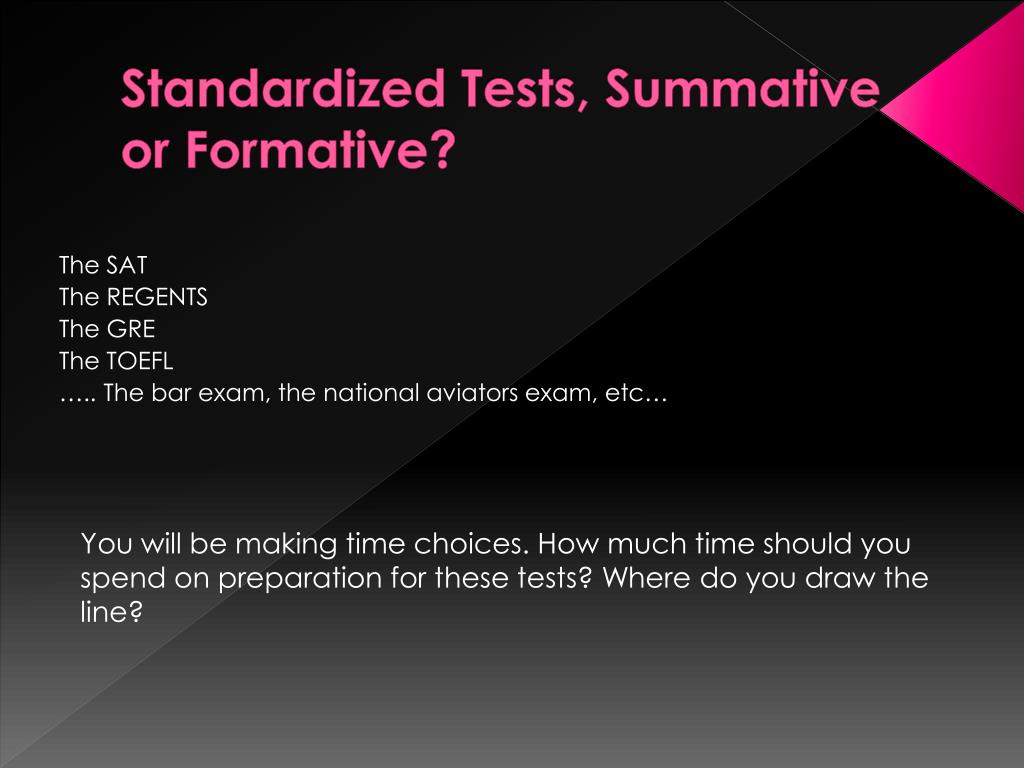 Standardized Tests, Summative or Formative?

The SAT
The REGENTS
The GRE
The TOEFL
….. The bar exam, the national aviators exam, etc…

You will be making time choices. How much time should you spend on preparation for these tests? Where do you draw the line?